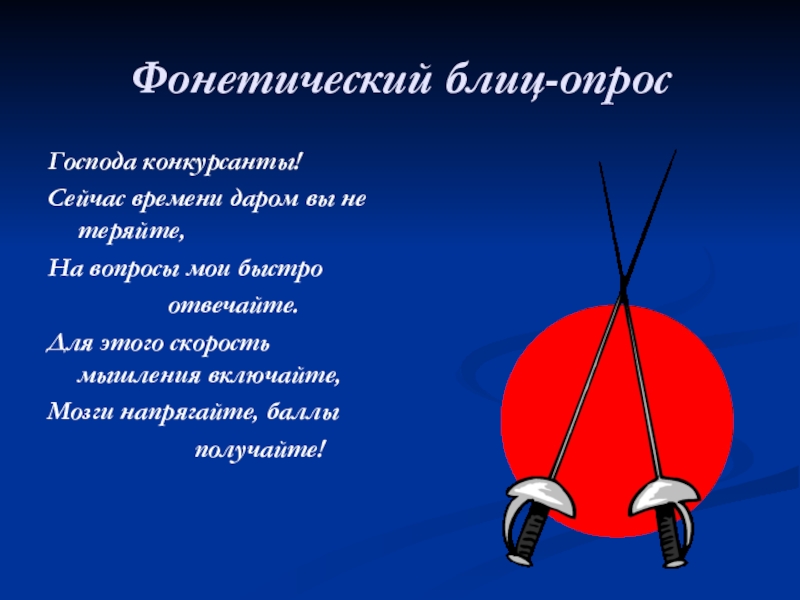 Фонетический блиц-опрос

Господа конкурсанты!

Сейчас времени даром вы не теряйте,

На вопросы мои быстро отвечайте.

Для этого скорость мышления включайте,

Мозги напрягайте, баллы получайте!